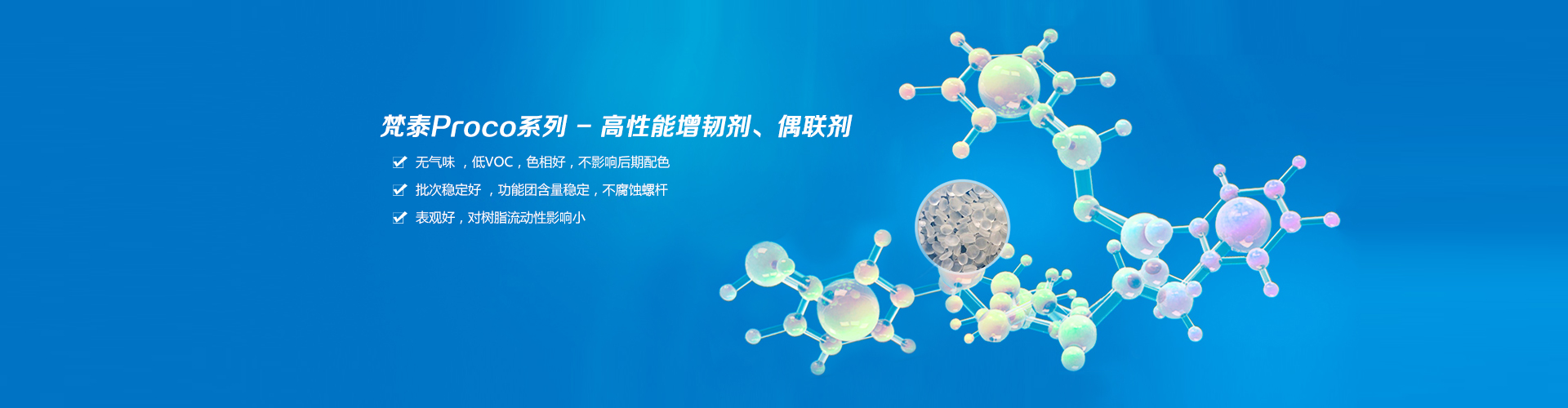 梵泰Proco系列 – 高性能增韧剂、偶联剂

无气味 ，低VOC，色相好，不影响后期配色

批次稳定好 ，功能团含量稳定，不腐蚀螺杆

表观好，对树脂流动性影响小